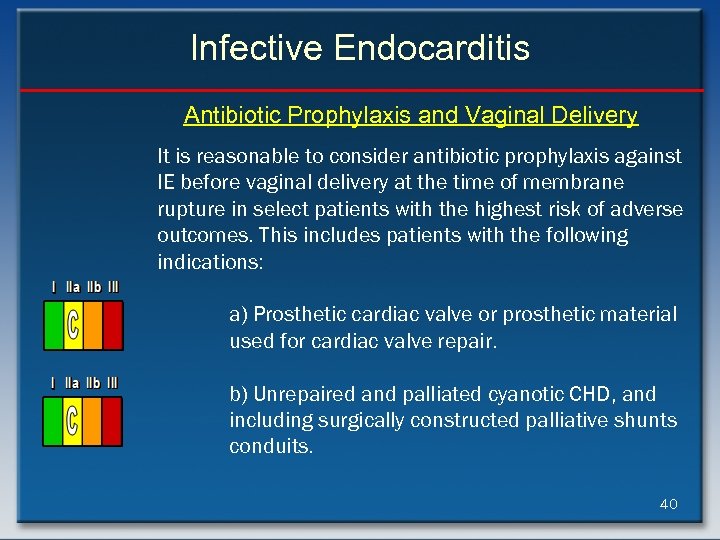 Infective Endocarditis

Antibiotic Prophylaxis and Vaginal Delivery

It is reasonable to consider antibiotic prophylaxis against IE before vaginal delivery at the time of membrane rupture in select patients with the highest risk of adverse outcomes. This includes patients with the following indications:

I IIa IIb III
C

a) Prosthetic cardiac valve or prosthetic material used for cardiac valve repair.

I IIa IIb III
C

b) Unrepaired and palliated cyanotic CHD, and including surgically constructed palliative shunts conduits.

40